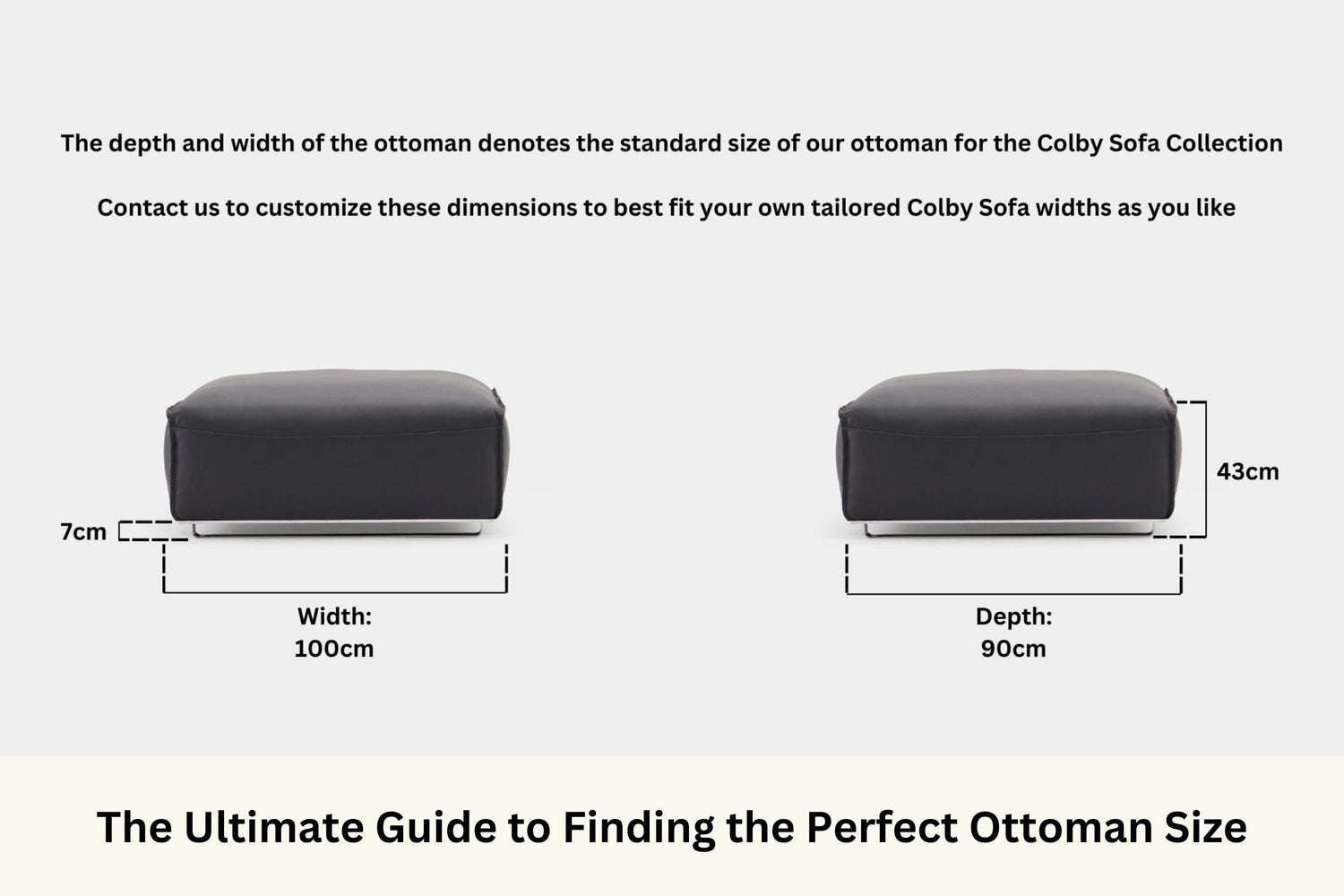 The depth and width of the ottoman denotes the standard size of our ottoman for the Colby Sofa Collection

Contact us to customize these dimensions to best fit your own tailored Colby Sofa widths as you like

7cm

Width:
100cm

43cm

Depth:
90cm

The Ultimate Guide to Finding the Perfect Ottoman Size